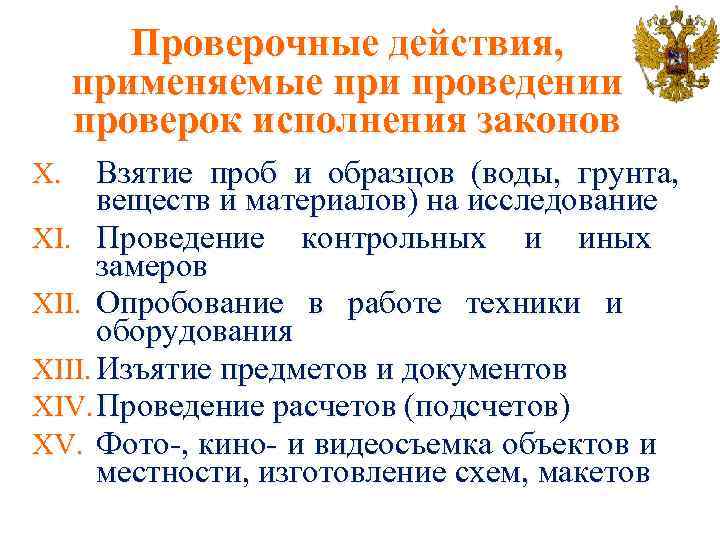 Проверочные действия, применяемые при проведении проверок исполнения законов

X. Взятие проб и образцов (воды, грунта, веществ и материалов) на исследование

XI. Проведение контрольных и иных замеров

XII. Опробование в работе техники и оборудования

XIII. Изъятие предметов и документов

XIV. Проведение расчетов (подсчетов)

XV. Фото-, кино- и видеосъемка объектов и местности, изготовление схем, макетов